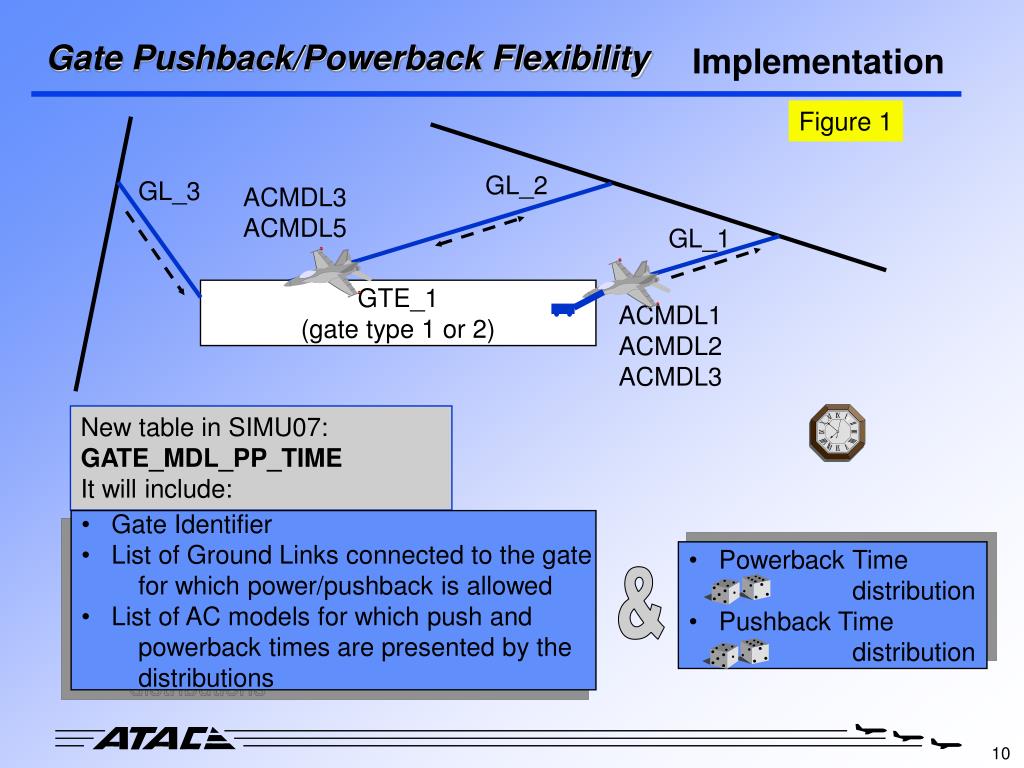 Gate Pushback/Powerback Flexibility

Implementation

Figure 1

GL_3

ACMDL3
ACMDL5

GL_2

GL_1

GTE_1
(gate type 1 or 2)

ACMDL1
ACMDL2
ACMDL3

New table in SIMU07:
GATE_MDL_PP_TIME
It will include:

• Gate Identifier
• List of Ground Links connected to the gate for which power/pushback is allowed
• List of AC models for which push and powerback times are presented by the distributions

&

• Powerback Time distribution
• Pushback Time distribution

ATAC

10